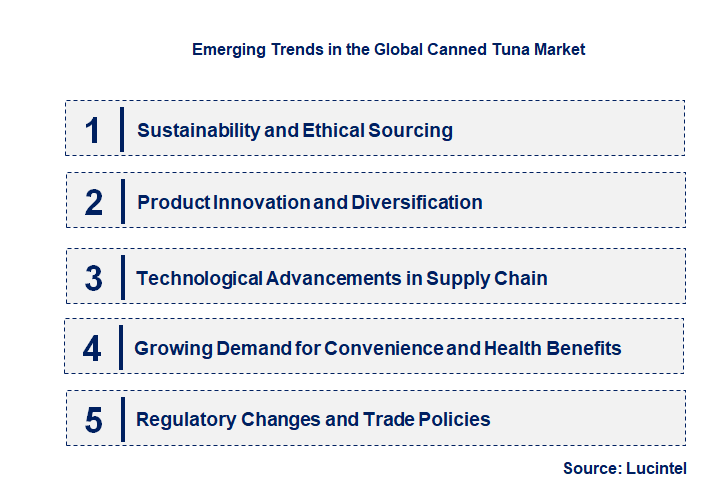 Emerging Trends in the Global Canned Tuna Market

1 Sustainability and Ethical Sourcing

2 Product Innovation and Diversification

3 Technological Advancements in Supply Chain

4 Growing Demand for Convenience and Health Benefits

5 Regulatory Changes and Trade Policies

Source: Lucintel